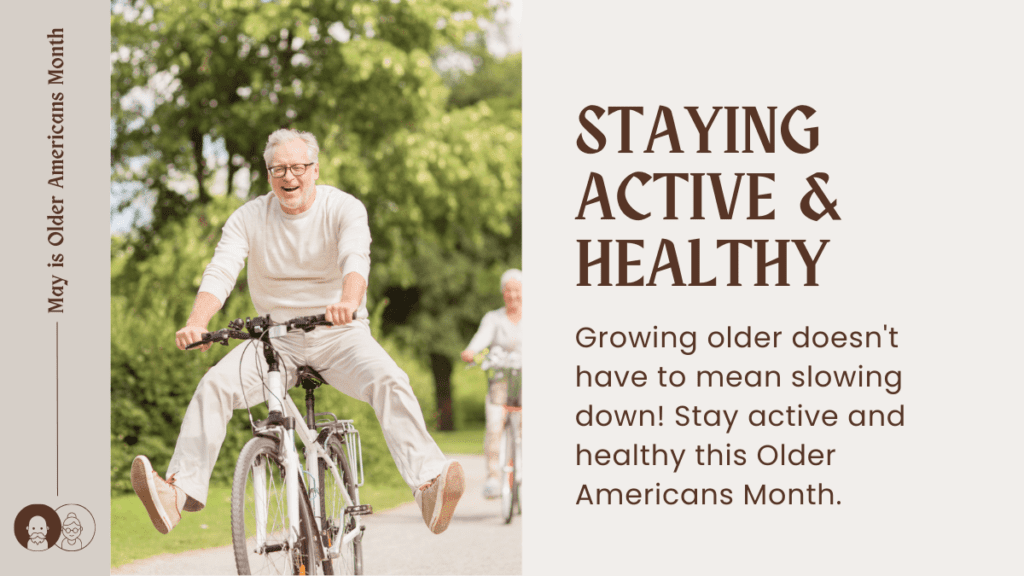 May is Older Americans Month

STAYING ACTIVE & HEALTHY

Growing older doesn't have to mean slowing down! Stay active and healthy this Older Americans Month.